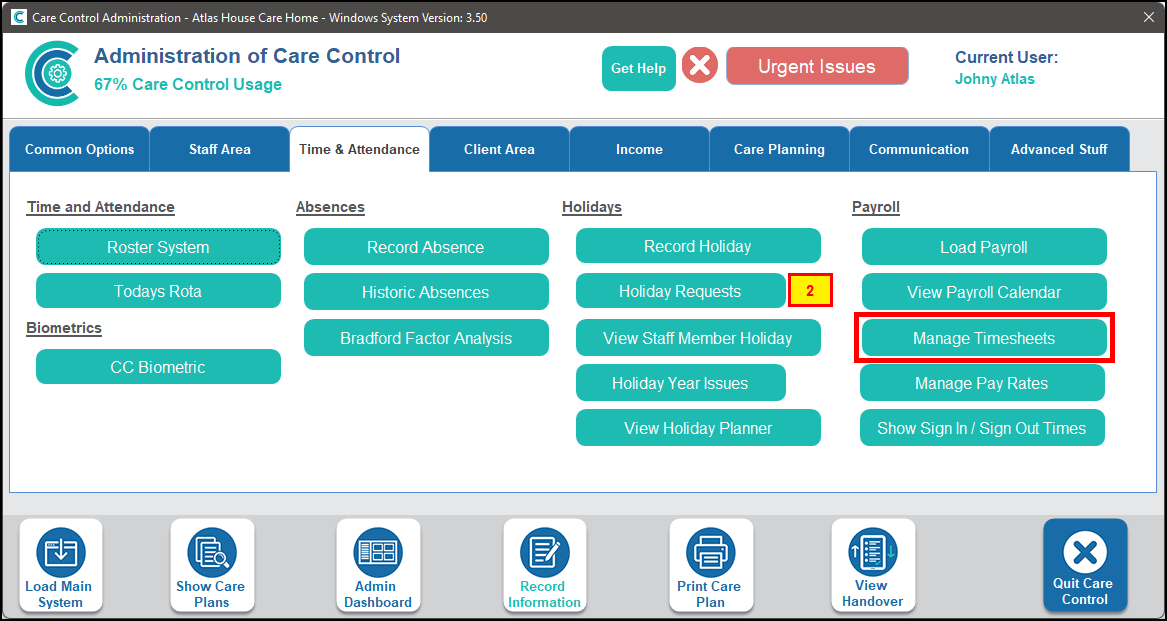 Care Control Administration - Atlas House Care Home - Windows System Version: 3.50

Administration of Care Control
67% Care Control Usage

Get Help
Urgent Issues

Current User:
Johny Atlas

Common Options
Staff Area
Time & Attendance
Client Area
Income
Care Planning
Communication
Advanced Stuff

Time and Attendance
Roster System
Todays Rota

Biometrics
CC Biometric

Absences
Record Absence
Historic Absences
Bradford Factor Analysis

Holidays
Record Holiday
Holiday Requests
2
View Staff Member Holiday
Holiday Year Issues
View Holiday Planner

Payroll
Load Payroll
View Payroll Calendar
Manage Timesheets
Manage Pay Rates
Show Sign In / Sign Out Times

Load Main System
Show Care Plans
Admin Dashboard
Record Information
Print Care Plan
View Handover
Quit Care Control